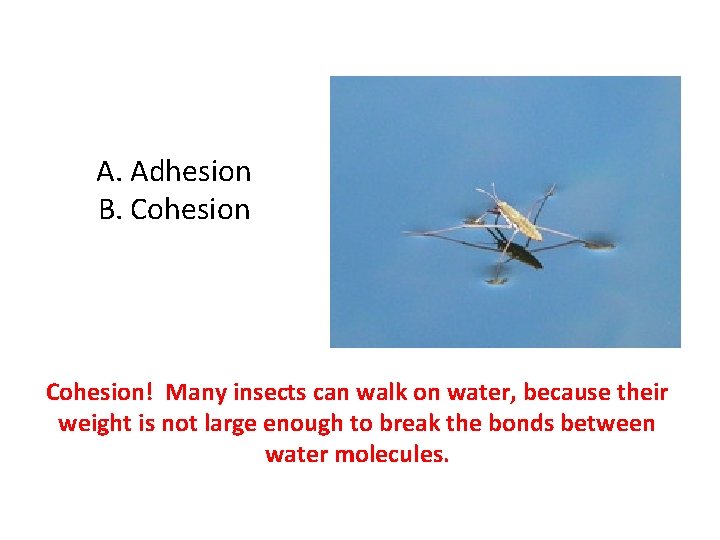 A. Adhesion
B. Cohesion

Cohesion!  Many insects can walk on water, because their weight is not large enough to break the bonds between water molecules.